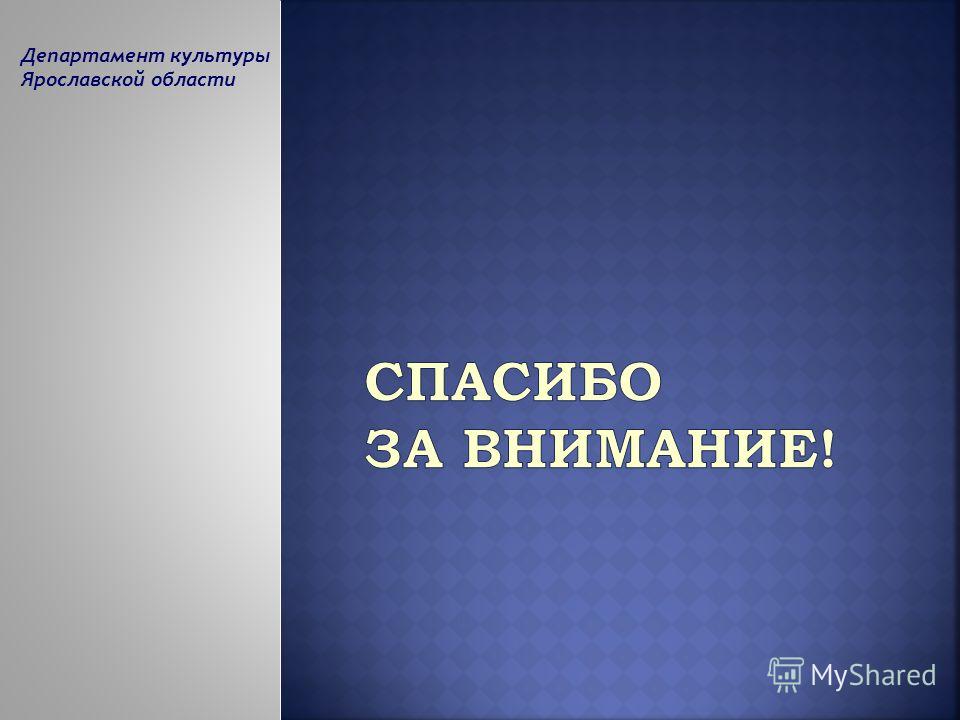 Департамент культуры Ярославской области

СПАСИБО
ЗА ВНИМАНИЕ!

MyShared